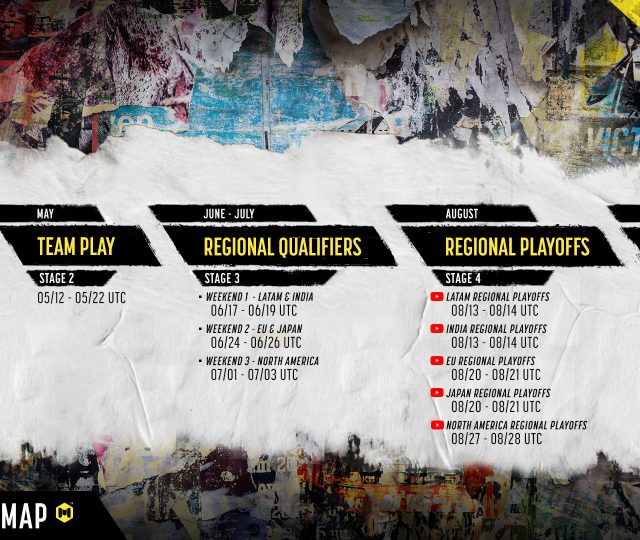 MAY

TEAM PLAY

STAGE 2

05/12 - 05/22 UTC

JUNE - JULY

REGIONAL QUALIFIERS

STAGE 3

• WEEKEND 1 - LATAM & INDIA
06/17 - 06/19 UTC

• WEEKEND 2 - EU & JAPAN
06/24 - 06/26 UTC

• WEEKEND 3 - NORTH AMERICA
07/01 - 07/03 UTC

AUGUST

REGIONAL PLAYOFFS

STAGE 4

LATAM REGIONAL PLAYOFFS
08/13 - 08/14 UTC

INDIA REGIONAL PLAYOFFS
08/13 - 08/14 UTC

EU REGIONAL PLAYOFFS
08/20 - 08/21 UTC

JAPAN REGIONAL PLAYOFFS
08/20 - 08/21 UTC

NORTH AMERICA REGIONAL PLAYOFFS
08/27 - 08/28 UTC

MAP